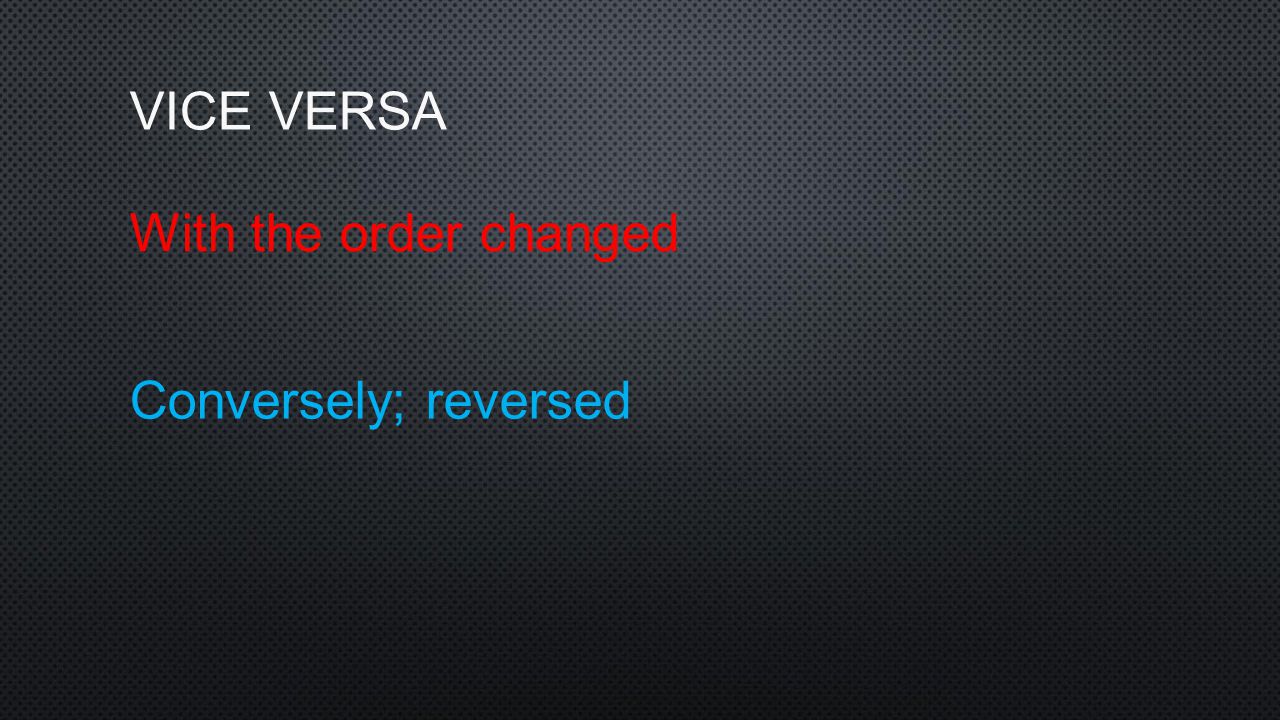 VICE VERSA

With the order changed

Conversely; reversed